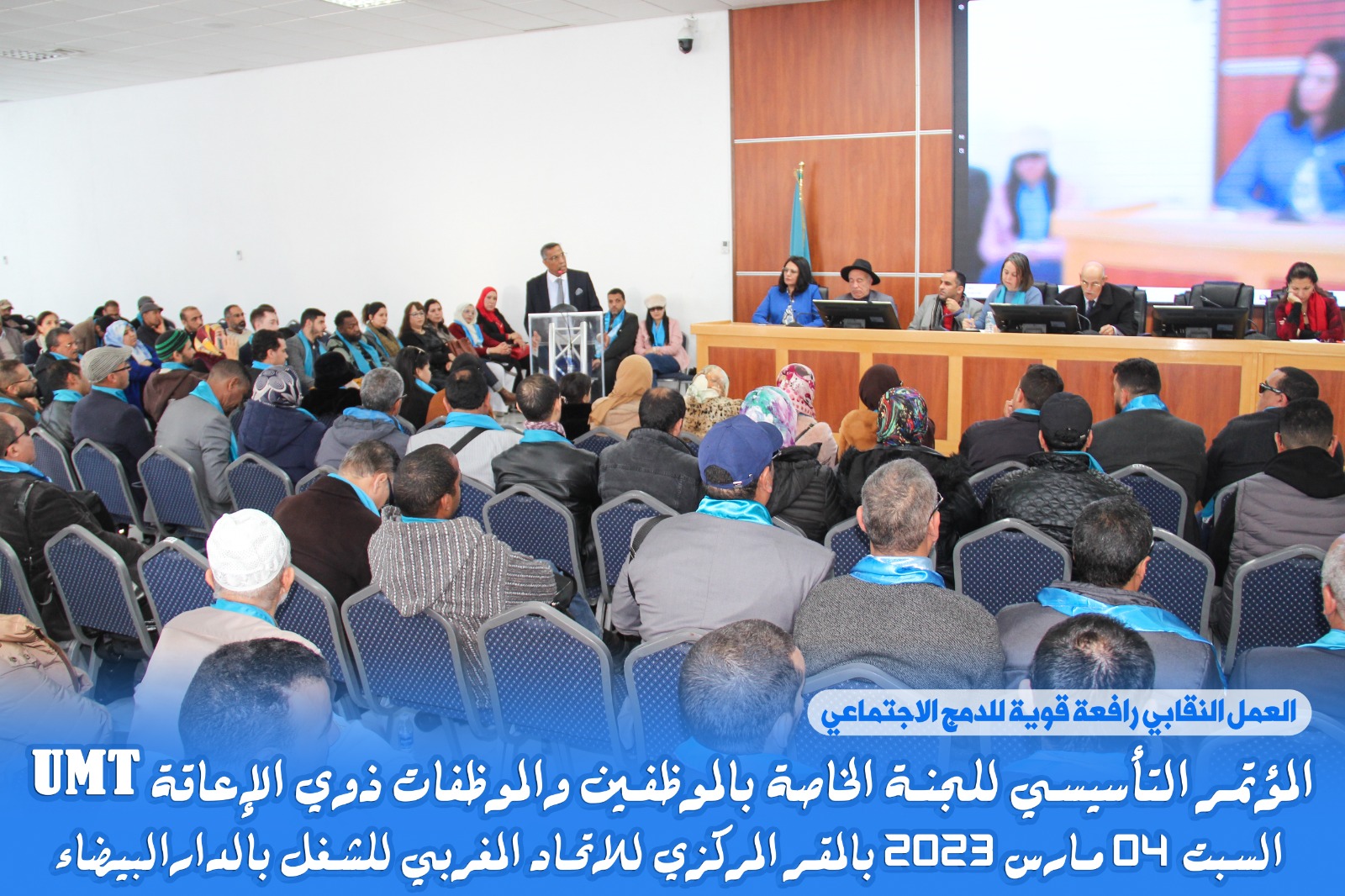 العمل النقابي رافعة قوية للدمج الاجتماعي

المؤتمر التأسيسي للجنة الخاصة بالموظفين والموظفات ذوي الإعاقة UMT

السبت 04 مارس 2023 بالمقر المركزي للاتحاد المغربي للشغل بالدار البيضاء